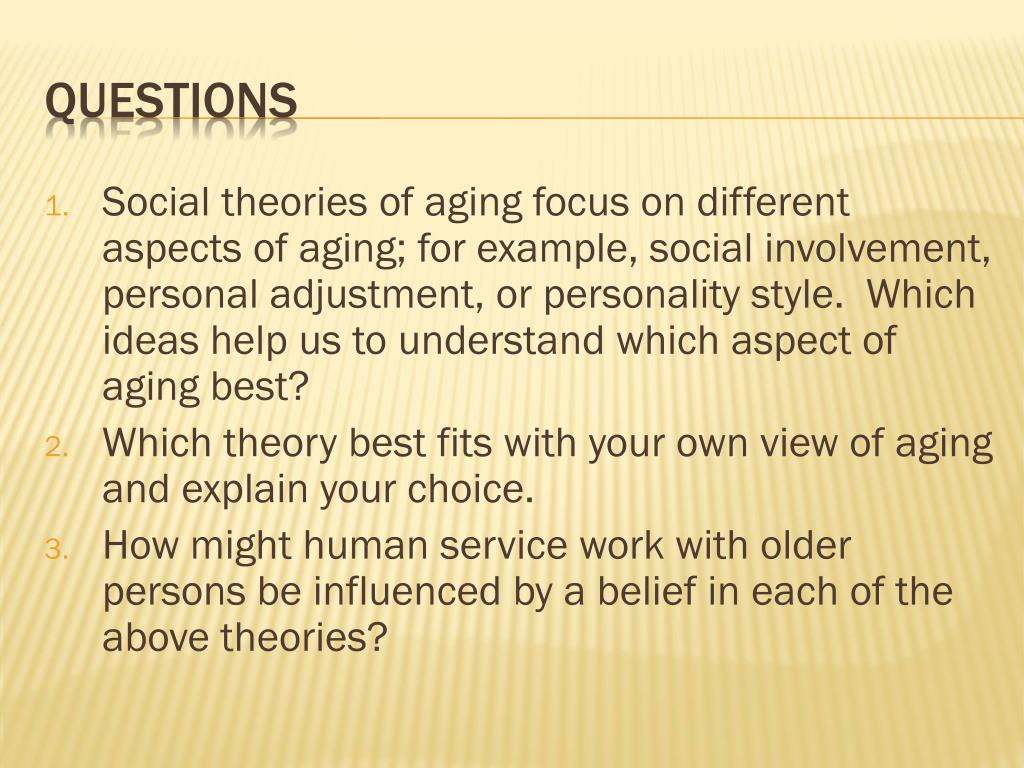 QUESTIONS

1. Social theories of aging focus on different aspects of aging; for example, social involvement, personal adjustment, or personality style. Which ideas help us to understand which aspect of aging best?
2. Which theory best fits with your own view of aging and explain your choice.
3. How might human service work with older persons be influenced by a belief in each of the above theories?